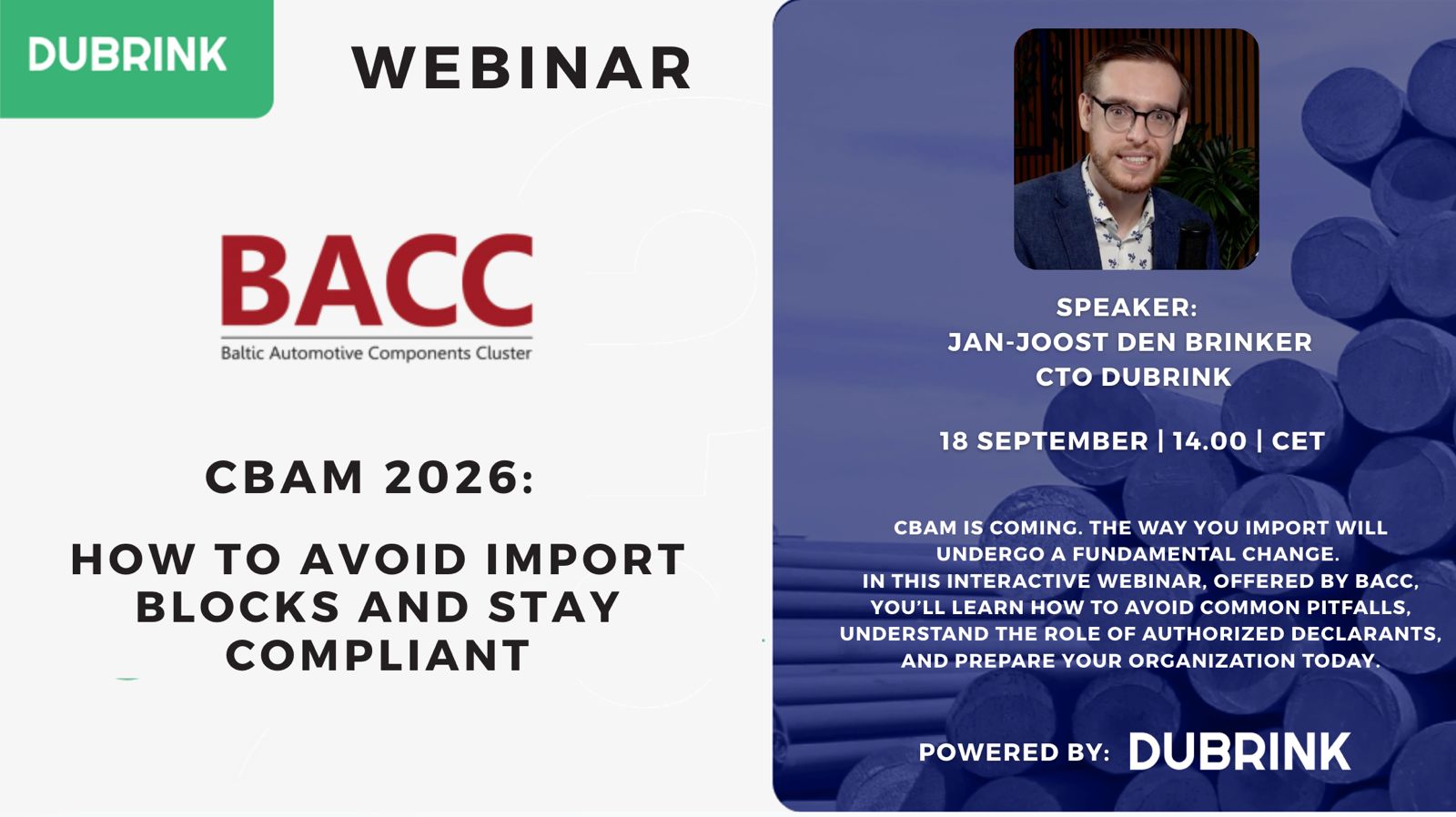 DUBRINK

WEBINAR

BACC
Baltic Automotive Components Cluster

CBAM 2026:

HOW TO AVOID IMPORT BLOCKS AND STAY COMPLIANT

SPEAKER:
JAN-JOOST DEN BRINKER
CTO DUBRINK

18 SEPTEMBER | 14.00 | CET

CBAM IS COMING. THE WAY YOU IMPORT WILL UNDERGO A FUNDAMENTAL CHANGE.
IN THIS INTERACTIVE WEBINAR, OFFERED BY BACC, YOU'LL LEARN HOW TO AVOID COMMON PITFALLS, UNDERSTAND THE ROLE OF AUTHORIZED DECLARANTS, AND PREPARE YOUR ORGANIZATION TODAY.

POWERED BY: DUBRINK